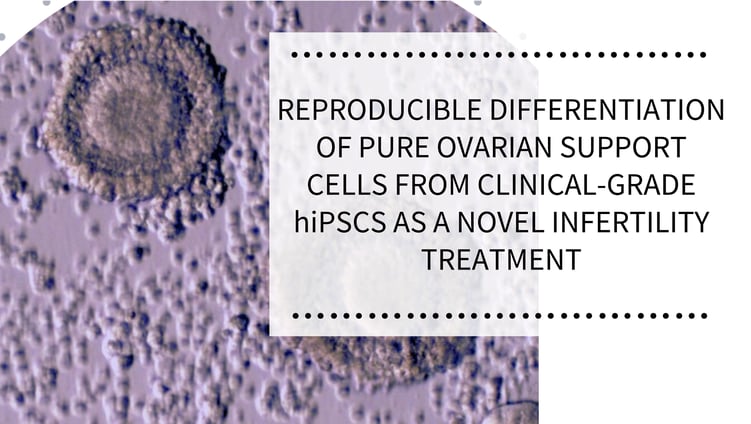 REPRODUCIBLE DIFFERENTIATION OF PURE OVARIAN SUPPORT CELLS FROM CLINICAL-GRADE hiPSCS AS A NOVEL INFERTILITY TREATMENT